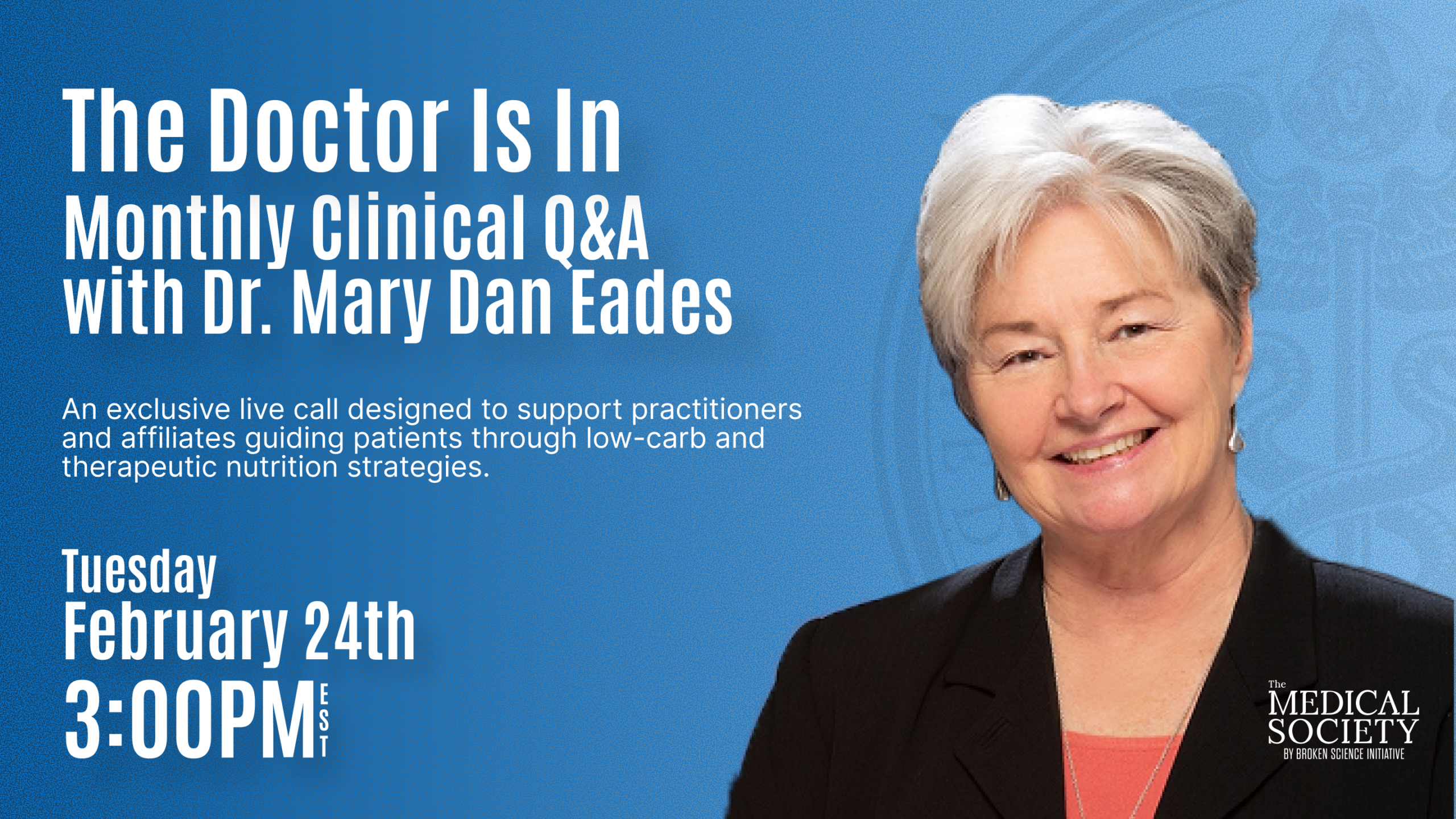 The Doctor Is In
Monthly Clinical Q&A
with Dr. Mary Dan Eades

An exclusive live call designed to support practitioners and affiliates guiding patients through low-carb and therapeutic nutrition strategies.

Tuesday
February 24th
3:00PM EST

The
MEDICAL
SOCIETY
BY BROKEN SCIENCE INITIATIVE